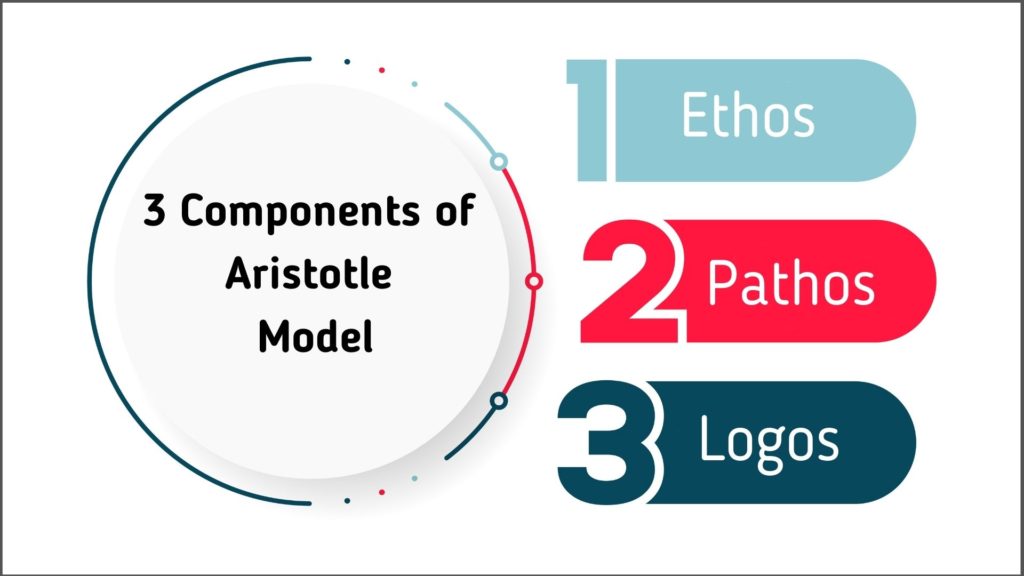 3 Components of Aristotle Model

1 Ethos

2 Pathos

3 Logos